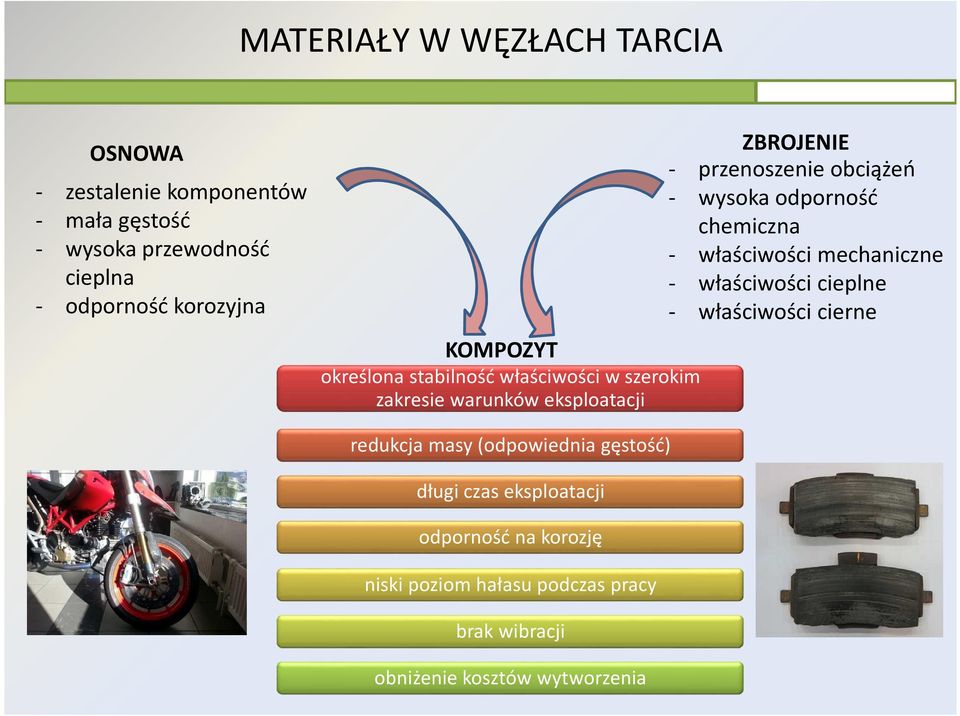 MATERIAŁY W WĘZŁACH TARCIA

OSNOWA
- zestalenie komponentów
- mała gęstość
- wysoka przewodność cieplna
- odporność korozyjna

ZBROJENIE
- przenoszenie obciążeń
- wysoka odporność chemiczna
- właściwości mechaniczne
- właściwości cieplne
- właściwości cierne

KOMPOZYT

określona stabilność właściwości w szerokim zakresie warunków eksploatacji

redukcja masy (odpowiednia gęstość)

długi czas eksploatacji

odporność na korozję

niski poziom hałasu podczas pracy

brak wibracji

obniżenie kosztów wytworzenia